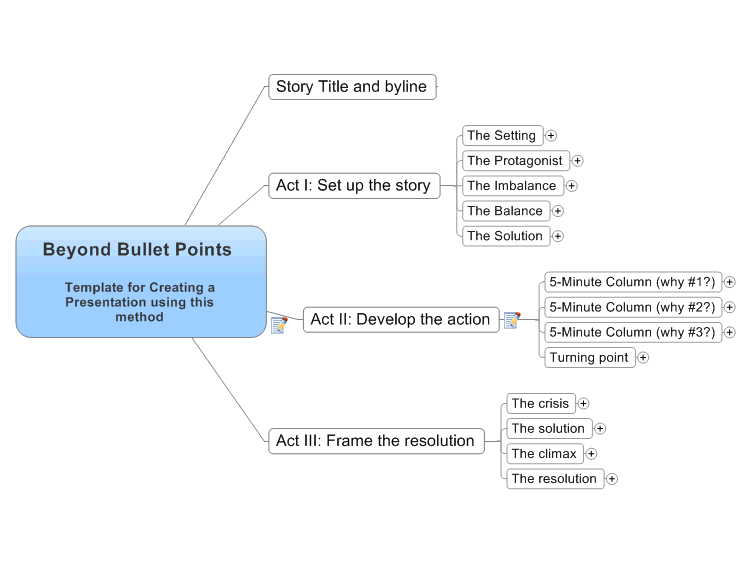 Beyond Bullet Points

Template for Creating a Presentation using this method

Story Title and byline

Act I: Set up the story

The Setting
The Protagonist
The Imbalance
The Balance
The Solution

Act II: Develop the action

5-Minute Column (why #1?)
5-Minute Column (why #2?)
5-Minute Column (why #3?)
Turning point

Act III: Frame the resolution

The crisis
The solution
The climax
The resolution